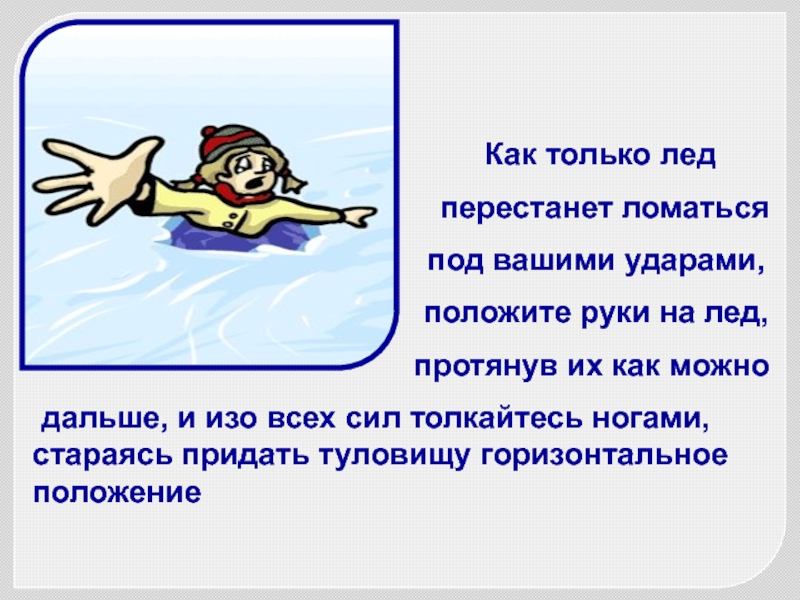 Как только лед перестанет ломаться под вашими ударами, положите руки на лед, протянув их как можно дальше, и изо всех сил толкайтесь ногами, стараясь придать туловищу горизонтальное положение